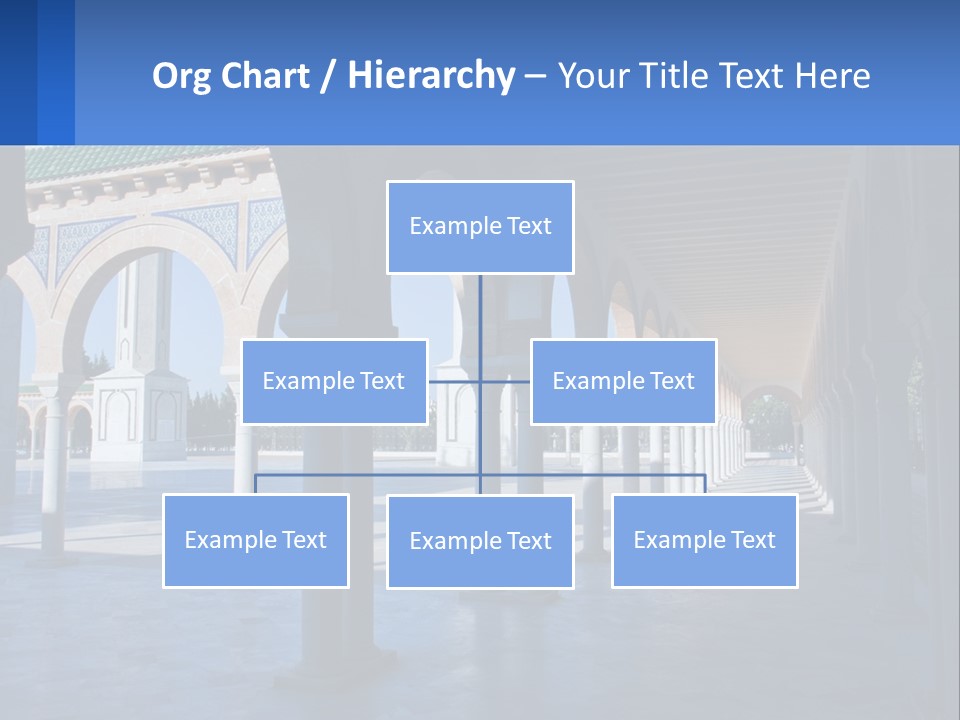 Org Chart / Hierarchy – Your Title Text Here

Example Text

Example Text

Example Text

Example Text

Example Text

Example Text